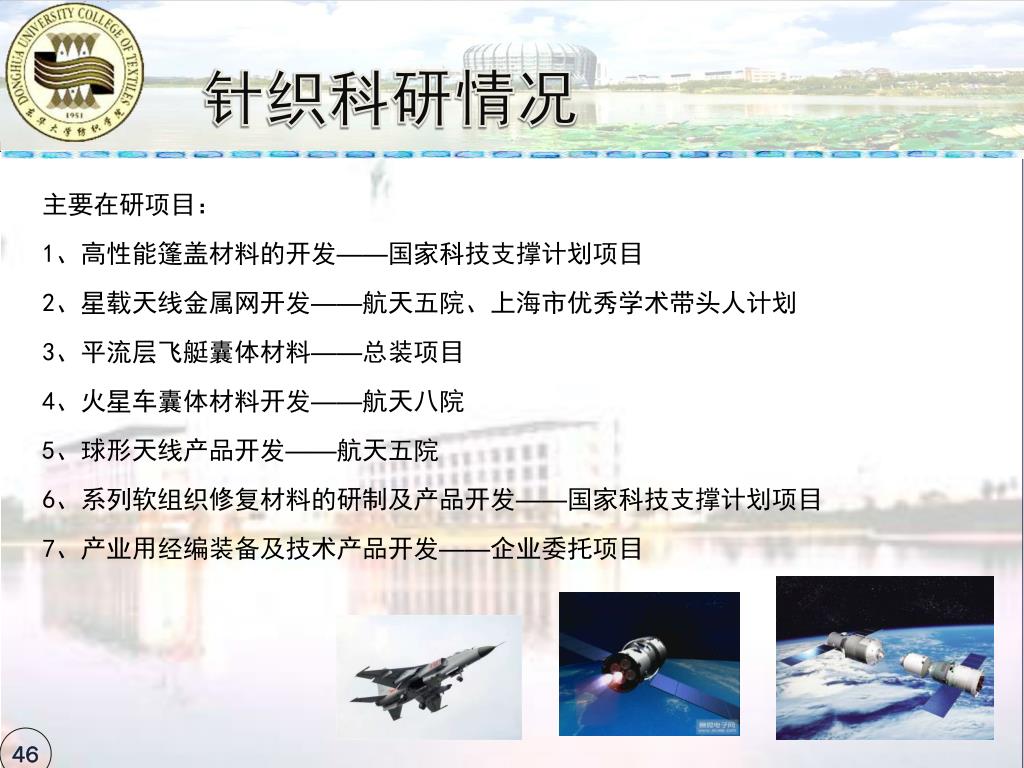 DONGHUA UNIVERSITY COLLEGE OF TEXTILES
1951
东华大学纺织学院

针织科研情况

主要在研项目：

1、高性能篷盖材料的开发——国家科技支撑计划项目

2、星载天线金属网开发——航天五院、上海市优秀学术带头人计划

3、平流层飞艇囊体材料——总装项目

4、火星车囊体材料开发——航天八院

5、球形天线产品开发——航天五院

6、系列软组织修复材料的研制及产品开发——国家科技支撑计划项目

7、产业用经编装备及技术产品开发——企业委托项目

46